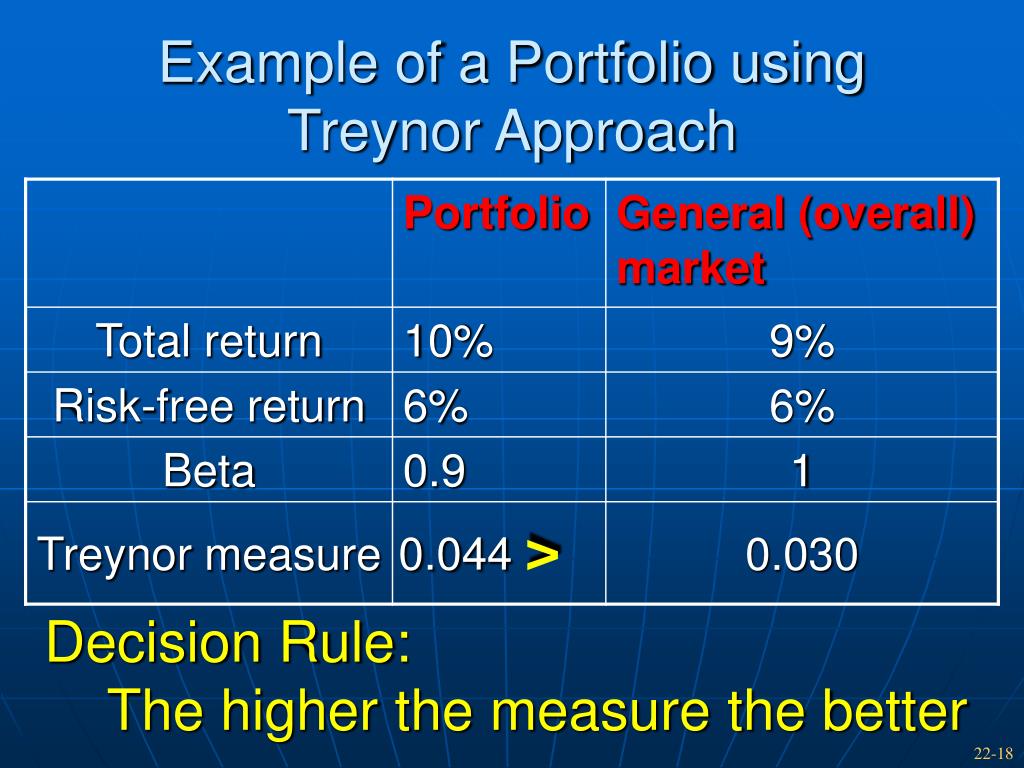 Example of a Portfolio using Treynor Approach

| | Portfolio | General (overall) market |
|---|---|---|
| Total return | 10% | 9% |
| Risk-free return | 6% | 6% |
| Beta | 0.9 | 1 |
| Treynor measure | 0.044 > | 0.030 |

Decision Rule:
The higher the measure the better

22-18